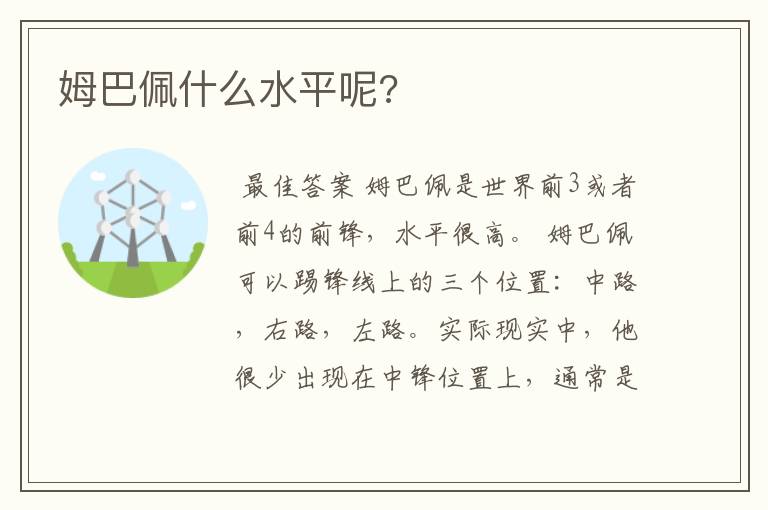 姆巴佩什么水平呢?

最佳答案 姆巴佩是世界前3或者前4的前锋，水平很高。 姆巴佩可以踢锋线上的三个位置：中路，右路，左路。实际现实中，他很少出现在中锋位置上，通常是